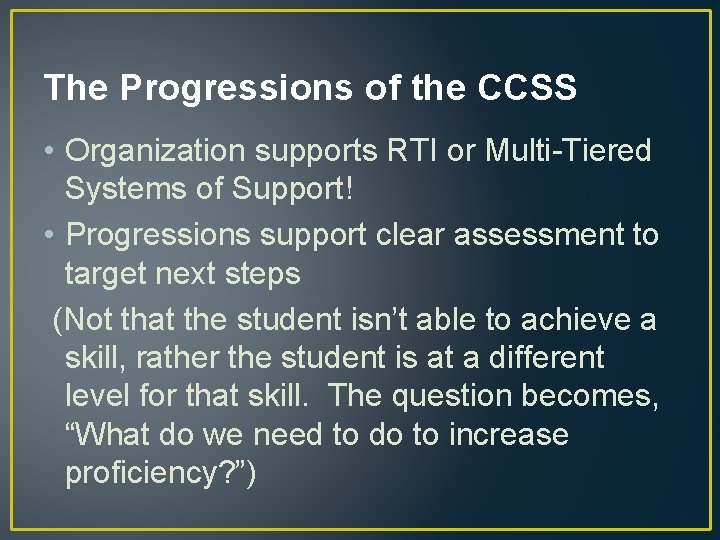 The Progressions of the CCSS

• Organization supports RTI or Multi-Tiered Systems of Support!
• Progressions support clear assessment to target next steps

(Not that the student isn’t able to achieve a skill, rather the student is at a different level for that skill. The question becomes, “What do we need to do to increase proficiency?”)